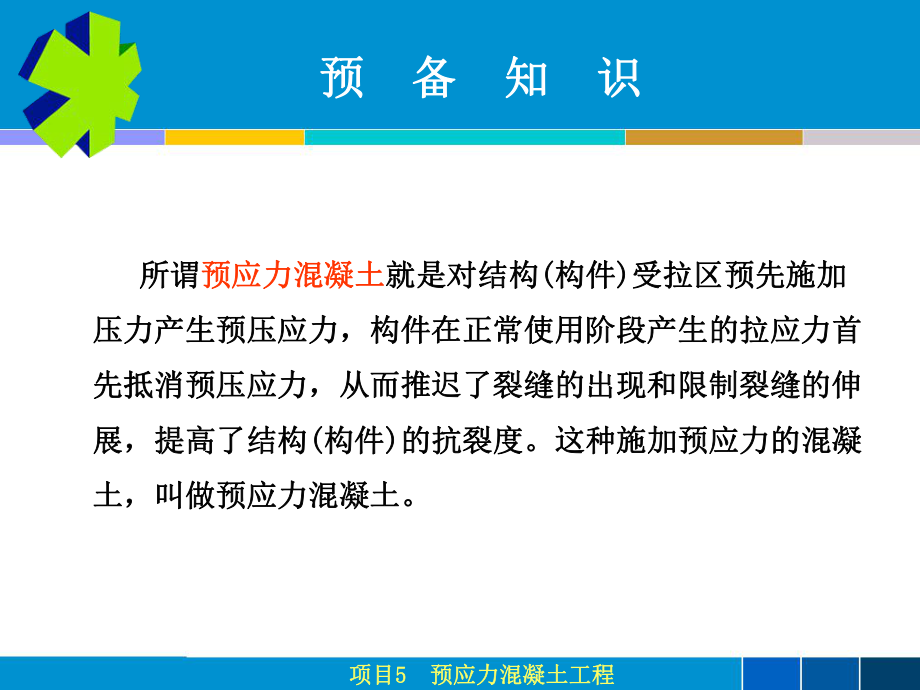 预 备 知 识

所谓预应力混凝土就是对结构(构件)受拉区预先施加压力产生预压应力，构件在正常使用阶段产生的拉应力首先抵消预压应力，从而推迟了裂缝的出现和限制裂缝的伸展，提高了结构(构件)的抗裂度。这种施加预应力的混凝土，叫做预应力混凝土。

项目5 预应力混凝土工程